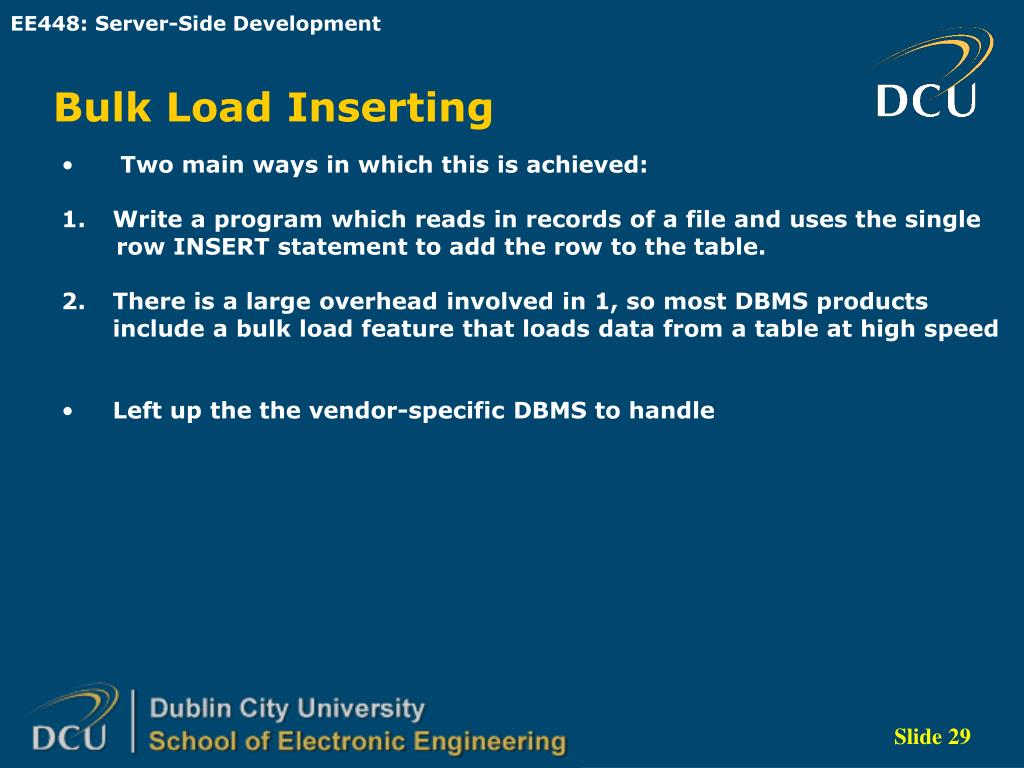 EE448: Server-Side Development

DCU

Bulk Load Inserting

• Two main ways in which this is achieved:

1. Write a program which reads in records of a file and uses the single row INSERT statement to add the row to the table.

2. There is a large overhead involved in 1, so most DBMS products include a bulk load feature that loads data from a table at high speed

• Left up the the vendor-specific DBMS to handle

DCU Dublin City University School of Electronic Engineering

Slide 29